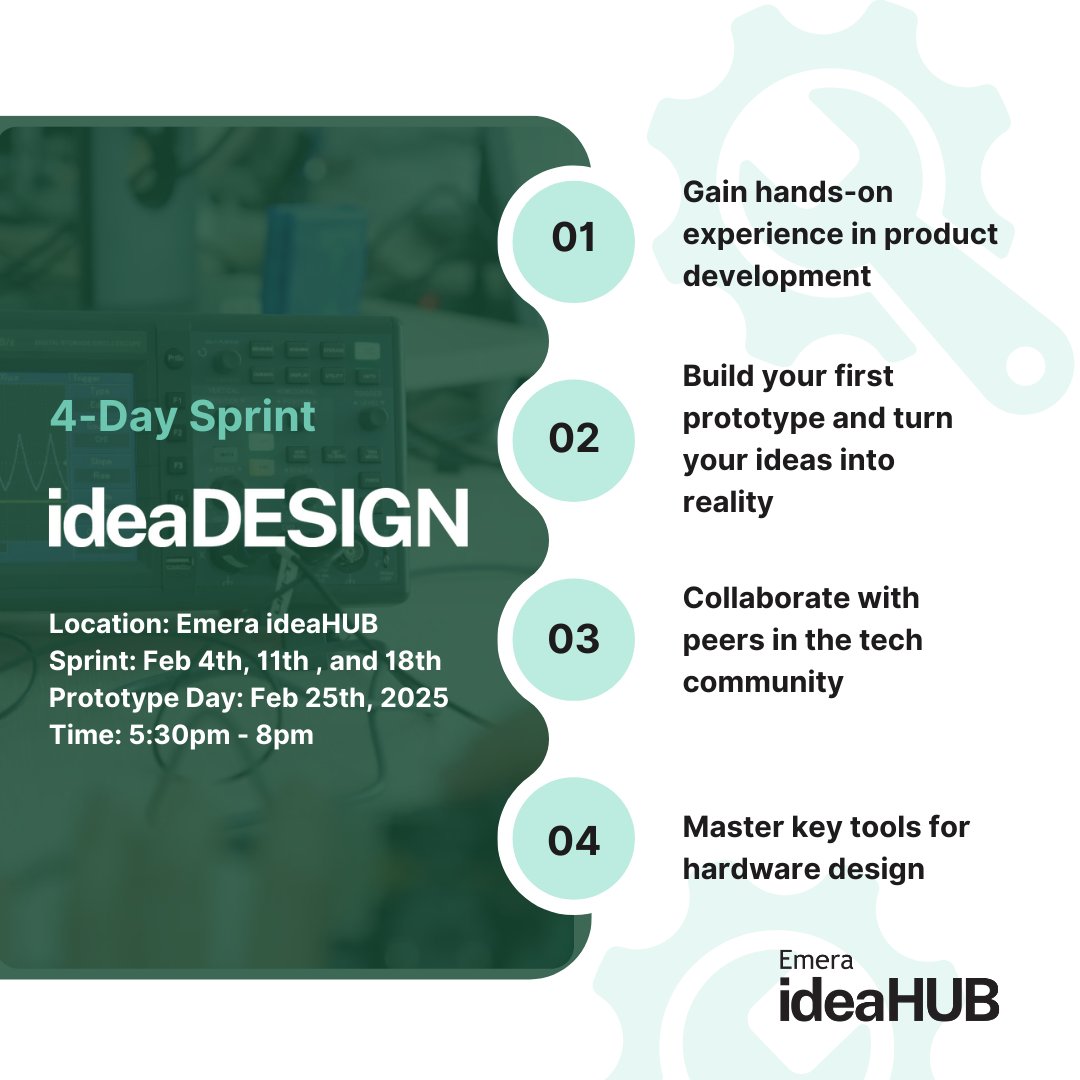 4-Day Sprint

ideaDESIGN

Location: Emera ideaHUB
Sprint: Feb 4th, 11th , and 18th
Prototype Day: Feb 25th, 2025
Time: 5:30pm - 8pm

01

Gain hands-on experience in product development

02

Build your first prototype and turn your ideas into reality

03

Collaborate with peers in the tech community

04

Master key tools for hardware design

Emera
ideaHUB